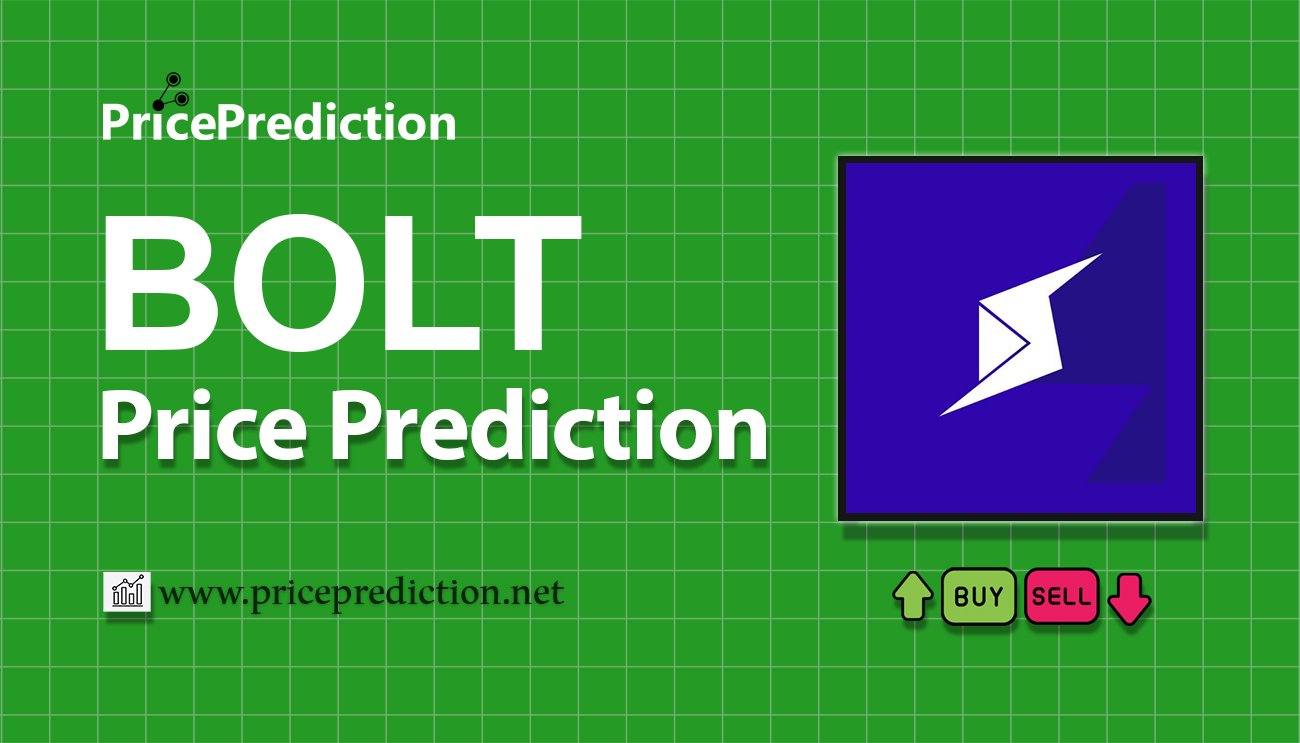 PricePrediction

BOLT
Price Prediction

www.priceprediction.net

BUY SELL